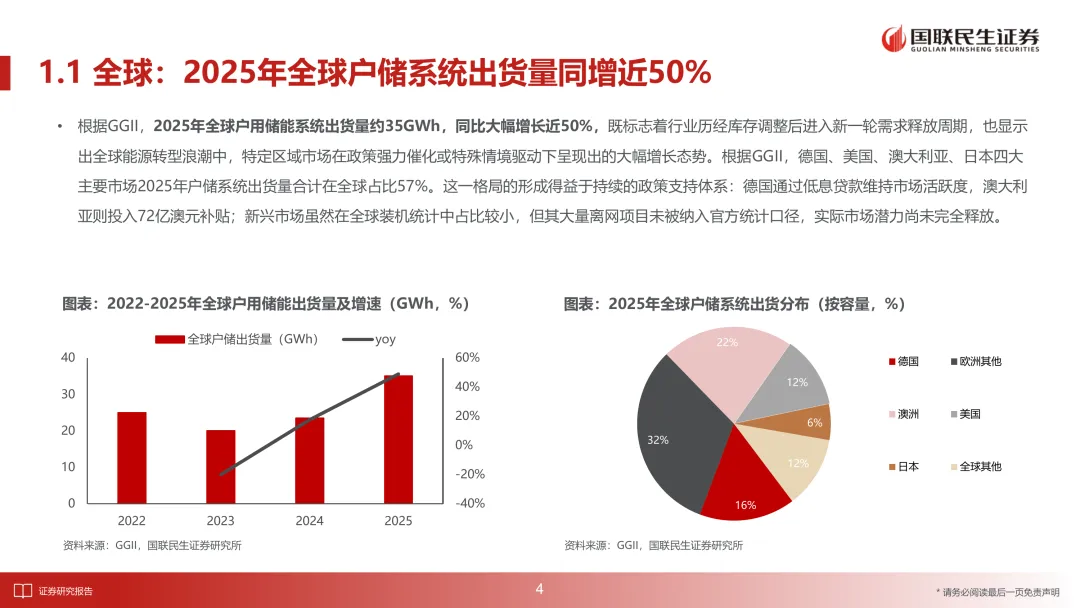 国联民生证券
GUOLIAN MINSHENG SECURITIES

1.1 全球：2025年全球户储系统出货量同增近50%

• 根据GGII，2025年全球户用储能系统出货量约35GWh，同比大幅增长近50%，既标志着行业历经库存调整后进入新一轮需求释放周期，也显示出全球能源转型浪潮中，特定区域市场在政策强力催化或特殊情境驱动下呈现出的大幅增长态势。根据GGII，德国、美国、澳大利亚、日本四大主要市场2025年户储系统出货量合计在全球占比57%。这一格局的形成得益于持续的政策支持体系：德国通过低息贷款维持市场活跃度，澳大利亚则投入72亿澳元补贴；新兴市场虽然在全球装机统计中占比较小，但其大量离网项目未被纳入官方统计口径，实际市场潜力尚未完全释放。

图表：2022-2025年全球户用储能出货量及增速（GWh，%）

全球户储出货量（GWh）
yoy

40
30
20
10
0

60%
40%
20%
0%
-20%
-40%

2022
2023
2024
2025

资料来源：GGII，国联民生证券研究所

图表：2025年全球户储系统出货分布（按容量，%）

22%
12%
6%
12%
16%
32%

德国
欧洲其他
澳洲
美国
日本
全球其他

资料来源：GGII，国联民生证券研究所

证券研究报告
4
* 请务必阅读最后一页免责声明